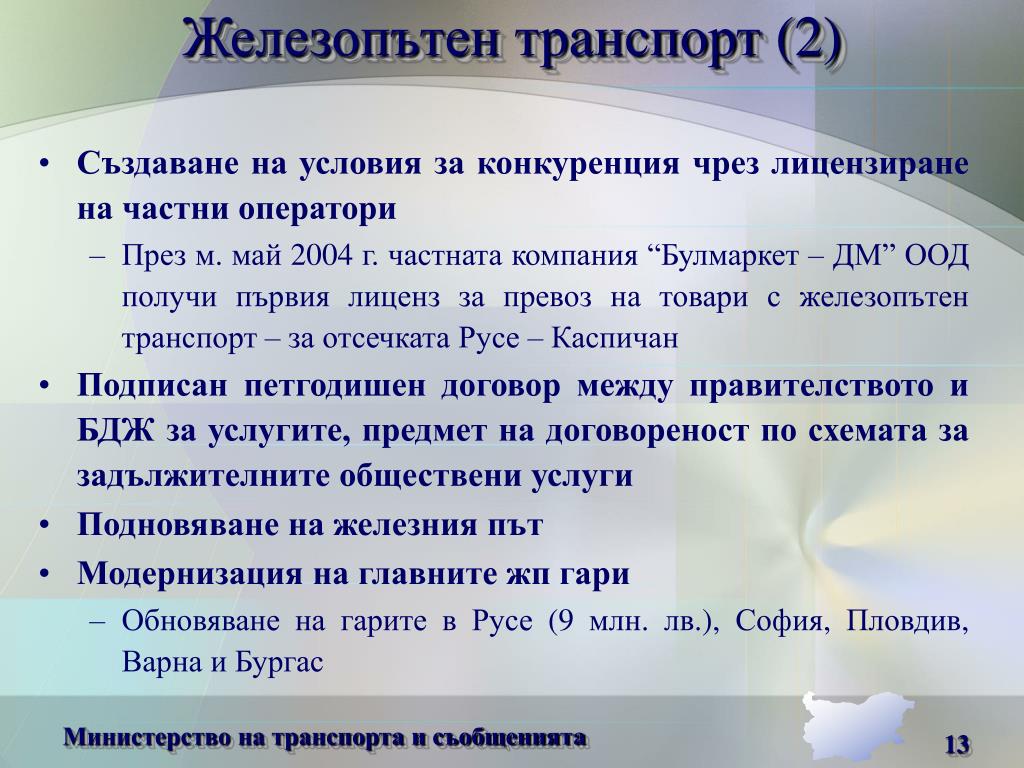 Железопътен транспорт (2)

• Създаване на условия за конкуренция чрез лицензиране на частни оператори
– През м. май 2004 г. частната компания “Булмаркет – ДМ” ООД получи първия лиценз за превоз на товари с железопътен транспорт – за отсечката Русе – Каспичан
• Подписан петгодишен договор между правителството и БДЖ за услугите, предмет на договореност по схемата за задължителните обществени услуги
• Подновяване на железния път
• Модернизация на главните жп гари
– Обновяване на гарите в Русе (9 млн. лв.), София, Пловдив, Варна и Бургас

Министерство на транспорта и съобщенията

13